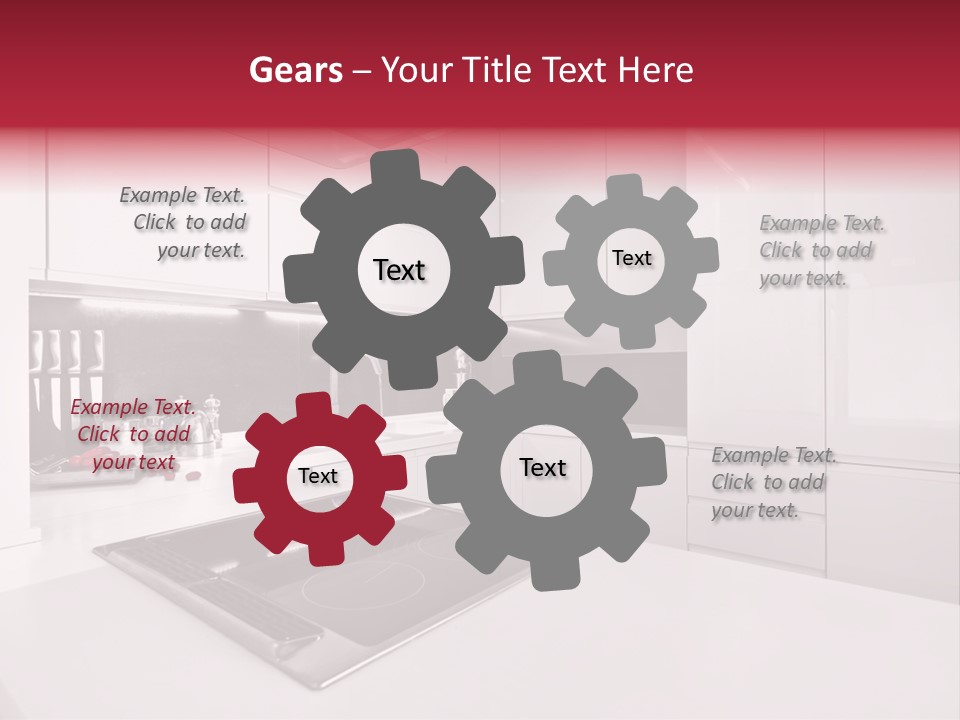 Gears – Your Title Text Here

Example Text. Click to add your text.

Text

Text

Example Text. Click to add your text.

Example Text. Click to add your text

Text

Text

Example Text. Click to add your text.